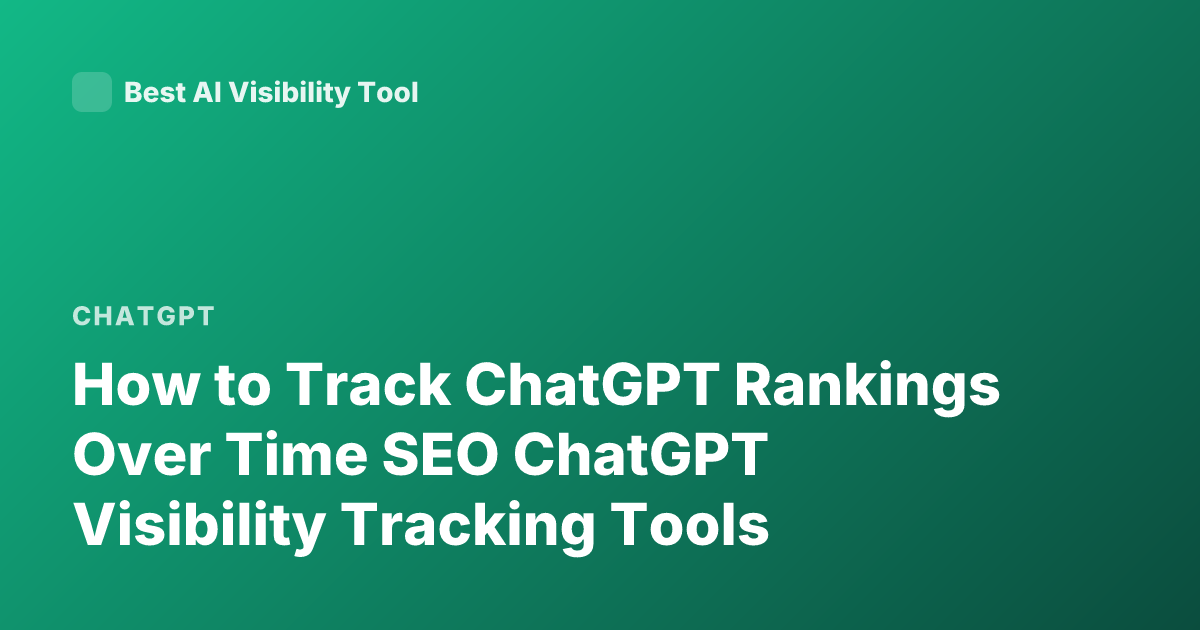 Best AI Visibility Tool

CHATGPT

How to Track ChatGPT Rankings Over Time SEO ChatGPT Visibility Tracking Tools